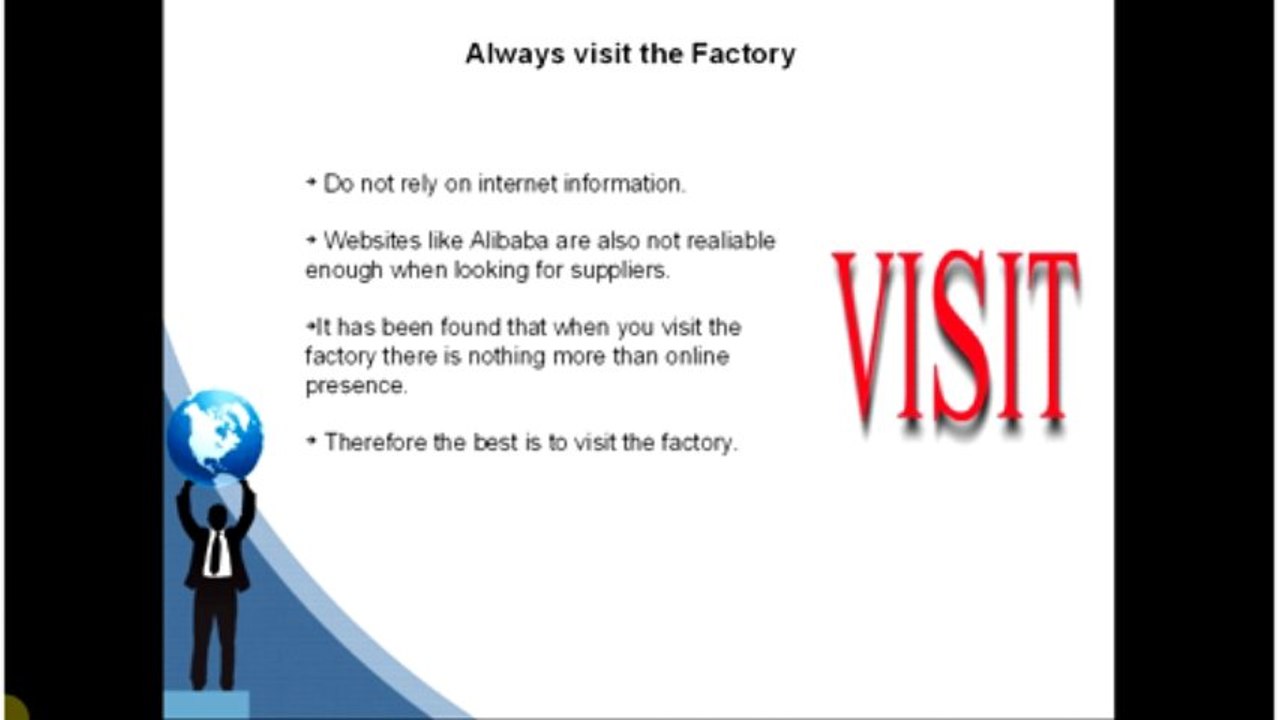 Always visit the Factory

• Do not rely on internet information.

• Websites like Alibaba are also not realiable enough when looking for suppliers.

•It has been found that when you visit the factory there is nothing more than online presence.

• Therefore the best is to visit the factory.

VISIT